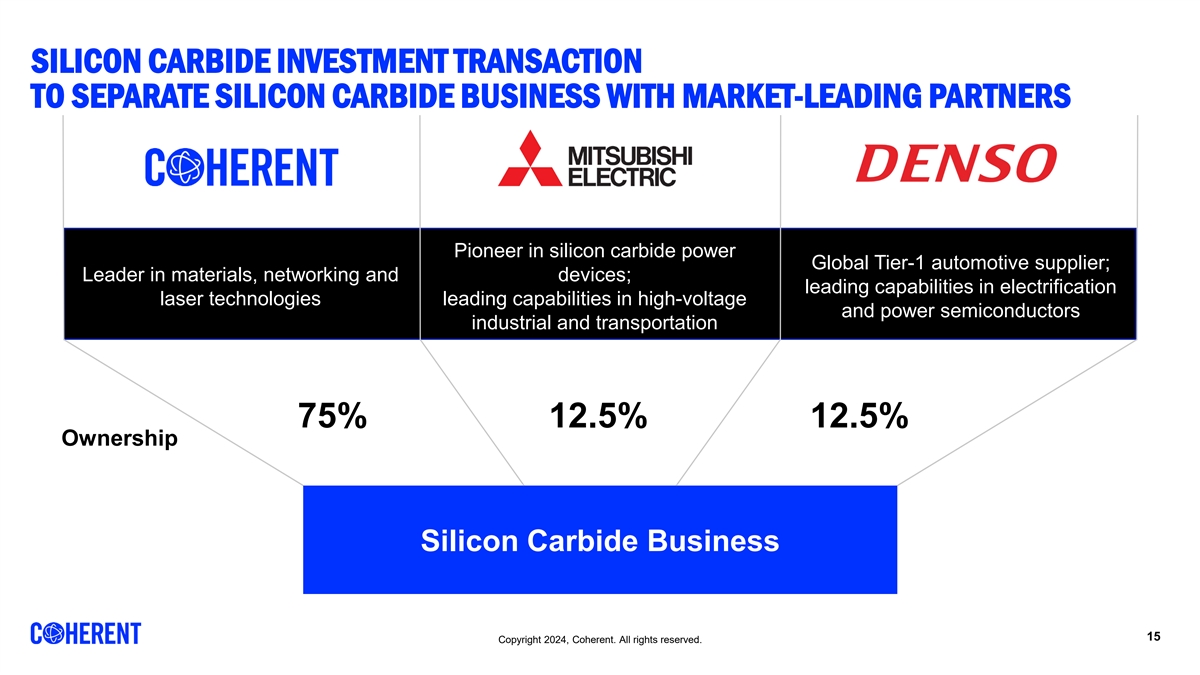 SILICON CARBIDE INVESTMENT TRANSACTION
TO SEPARATE SILICON CARBIDE BUSINESS WITH MARKET-LEADING PARTNERS

COHERENT

MITSUBISHI ELECTRIC

DENSO

Leader in materials, networking and laser technologies

Pioneer in silicon carbide power devices; leading capabilities in high-voltage industrial and transportation

Global Tier-1 automotive supplier; leading capabilities in electrification and power semiconductors

Ownership

75%

12.5%

12.5%

Silicon Carbide Business

COHERENT

Copyright 2024, Coherent. All rights reserved.

15